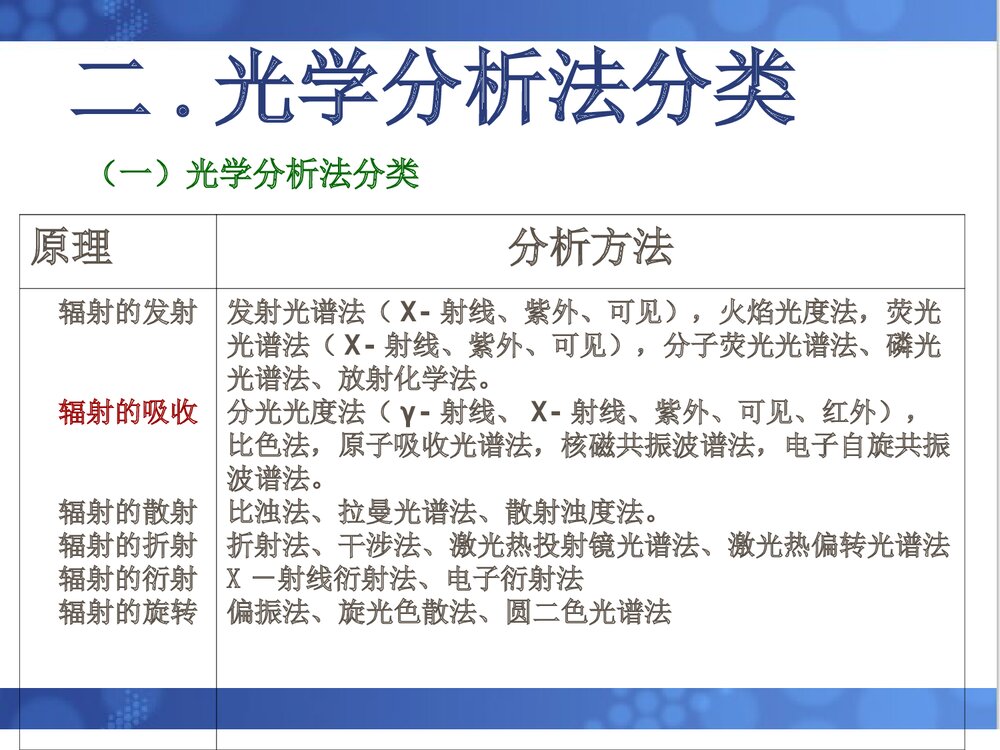 二 . 光学分析法分类

（一）光学分析法分类

| 原理 | 分析方法 |
|---|---|
| 辐射的发射 | 发射光谱法（ X- 射线、紫外、可见），火焰光度法，荧光光谱法（ X- 射线、紫外、可见），分子荧光光谱法、磷光光谱法、放射化学法。 |
| 辐射的吸收 | 分光光度法（ γ- 射线、 X- 射线、紫外、可见、红外），比色法，原子吸收光谱法，核磁共振波谱法，电子自旋共振波谱法。 |
| 辐射的散射 | 比浊法、拉曼光谱法、散射浊度法。 |
| 辐射的折射 | 折射法、干涉法、激光热投射镜光谱法、激光热偏转光谱法 |
| 辐射的衍射 | X 一射线衍射法、电子衍射法 |
| 辐射的旋转 | 偏振法、旋光色散法、圆二色光谱法 |